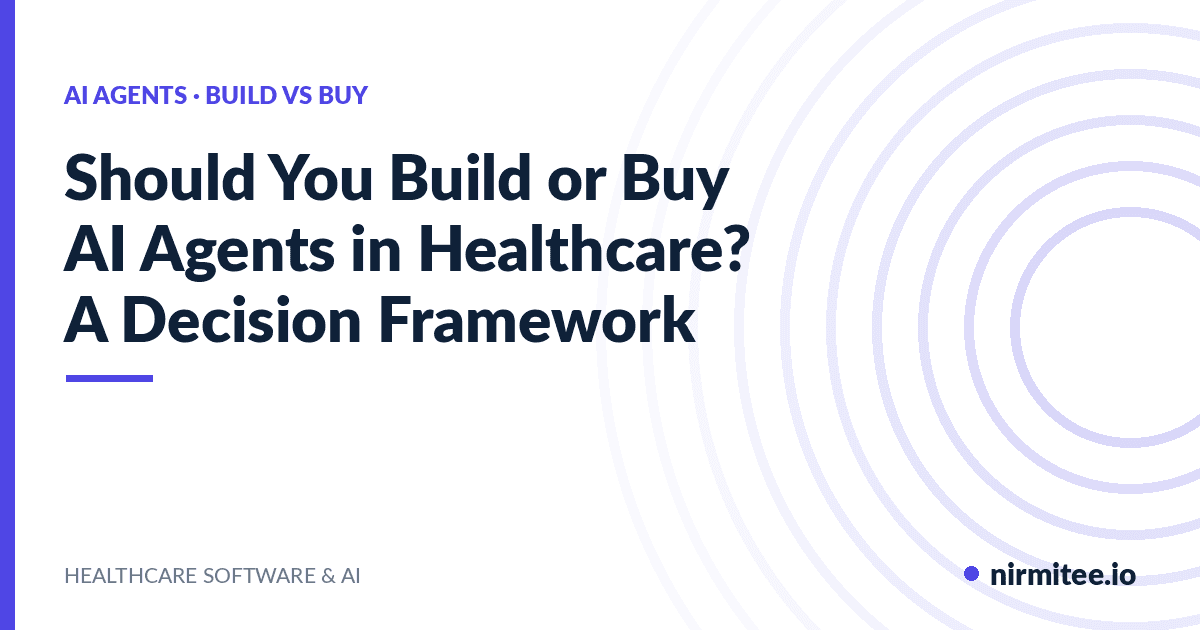 AI AGENTS · BUILD VS BUY

Should You Build or Buy AI Agents in Healthcare? A Decision Framework

HEALTHCARE SOFTWARE & AI

nirmitee.io